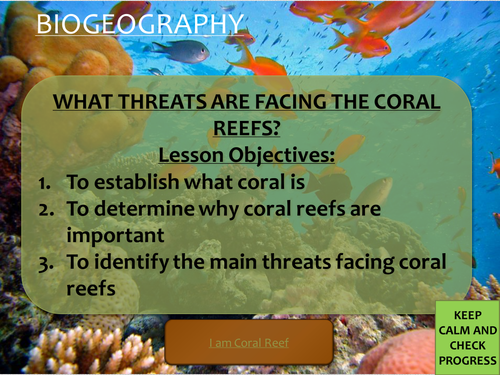 BIOGEOGRAPHY

WHAT THREATS ARE FACING THE CORAL REEFS?

Lesson Objectives:

1. To establish what coral is
2. To determine why coral reefs are important
3. To identify the main threats facing coral reefs

I am Coral Reef

KEEP CALM AND CHECK PROGRESS